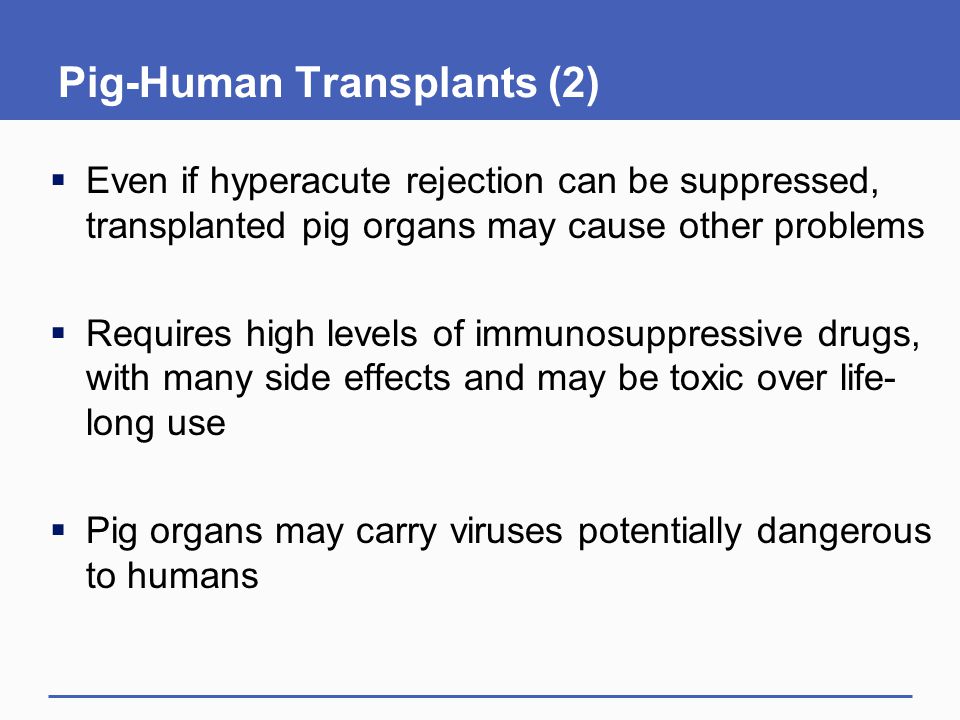 Pig-Human Transplants (2)

▪ Even if hyperacute rejection can be suppressed, transplanted pig organs may cause other problems

▪ Requires high levels of immunosuppressive drugs, with many side effects and may be toxic over life-long use

▪ Pig organs may carry viruses potentially dangerous to humans